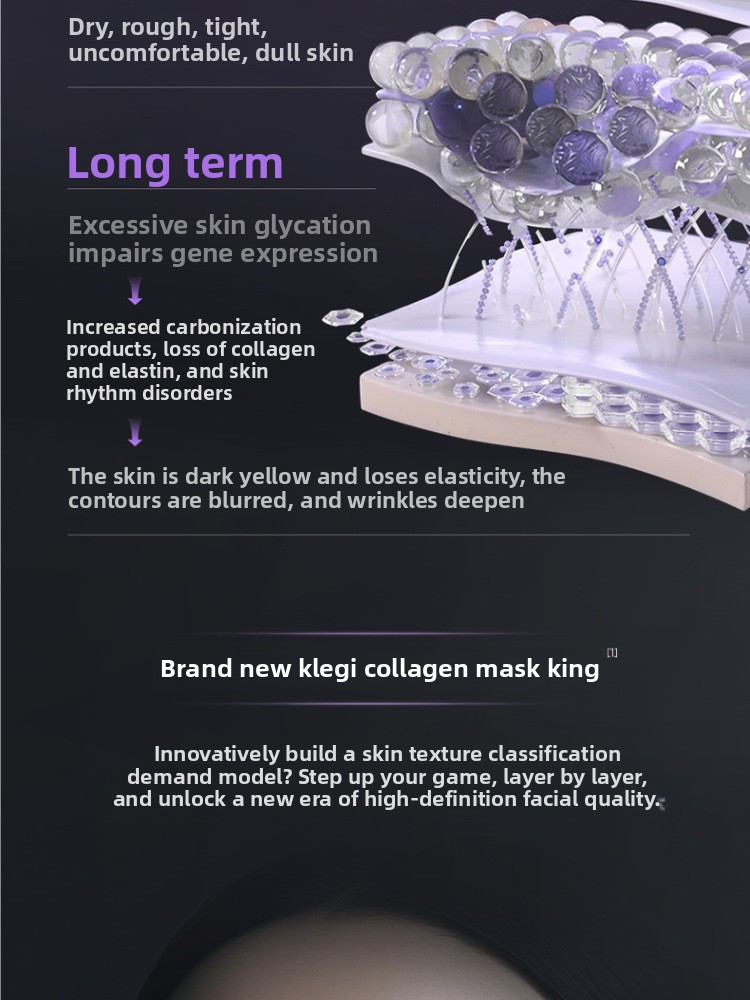 Dry, rough, tight, uncomfortable, dull skin

Long term

Excessive skin glycation impairs gene expression

Increased carbonization products, loss of collagen and elastin, and skin rhythm disorders

The skin is dark yellow and loses elasticity, the contours are blurred, and wrinkles deepen

Brand new klegi collagen mask king [1]

Innovatively build a skin texture classification demand model? Step up your game, layer by layer, and unlock a new era of high-definition facial quality.